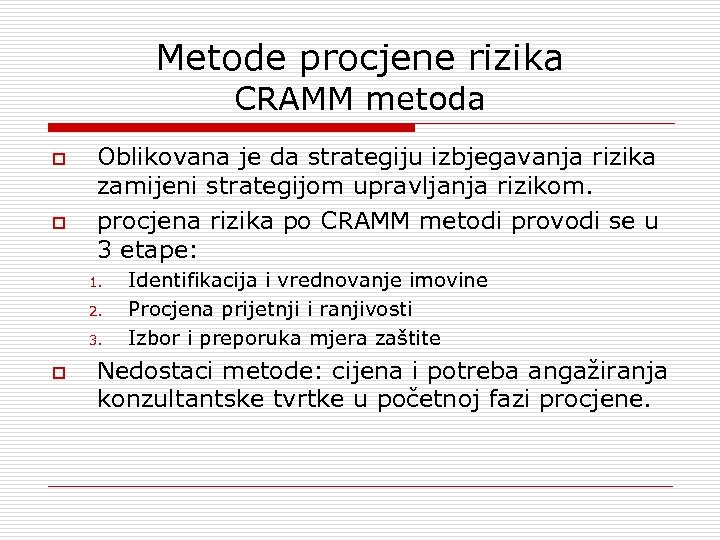 Metode procjene rizika
CRAMM metoda

Oblikovana je da strategiju izbjegavanja rizika zamijeni strategijom upravljanja rizikom.

procjena rizika po CRAMM metodi provodi se u 3 etape:

1. Identifikacija i vrednovanje imovine
2. Procjena prijetnji i ranjivosti
3. Izbor i preporuka mjera zaštite

Nedostaci metode: cijena i potreba angažiranja konzultantske tvrtke u početnoj fazi procjene.